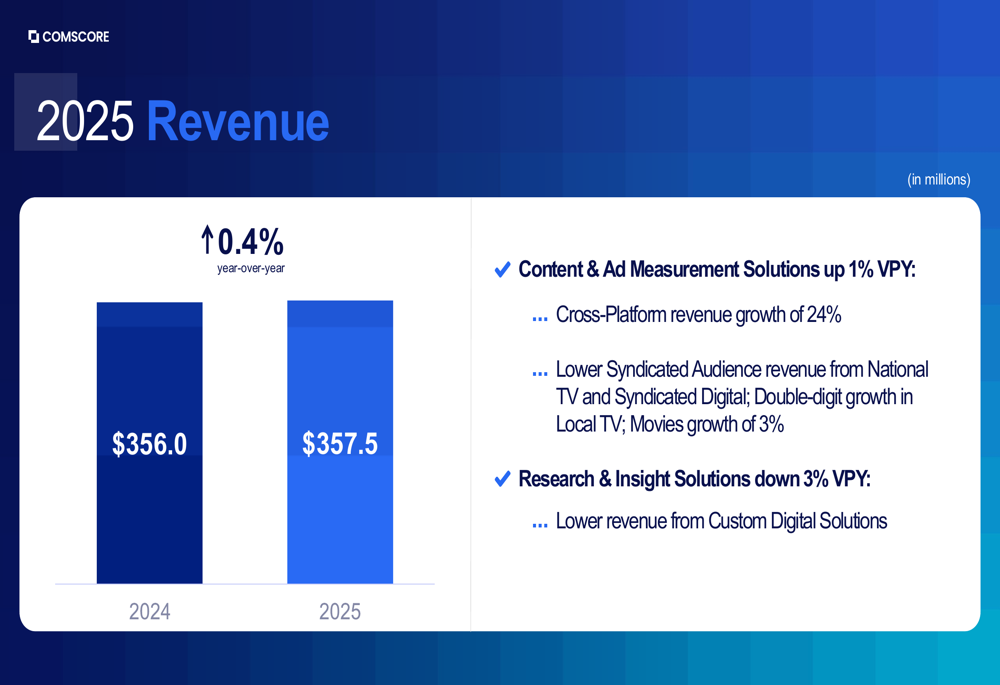 COMSCORE

2025 Revenue

(in millions)

↑0.4%
year-over-year

$356.0

$357.5

2024

2025

✔ Content & Ad Measurement Solutions up 1% VPY:

... Cross-Platform revenue growth of 24%

... Lower Syndicated Audience revenue from National TV and Syndicated Digital; Double-digit growth in Local TV; Movies growth of 3%

✔ Research & Insight Solutions down 3% VPY:

... Lower revenue from Custom Digital Solutions